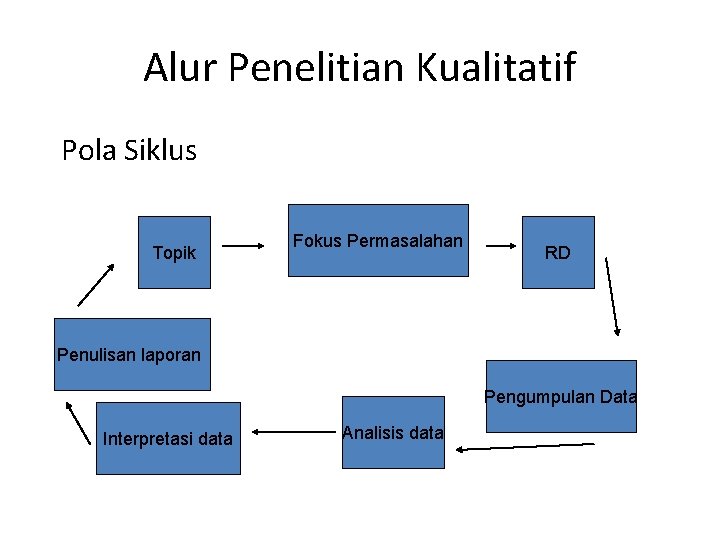 Alur Penelitian Kualitatif

Pola Siklus

Topik

Fokus Permasalahan

RD

Pengumpulan Data

Analisis data

Interpretasi data

Penulisan laporan